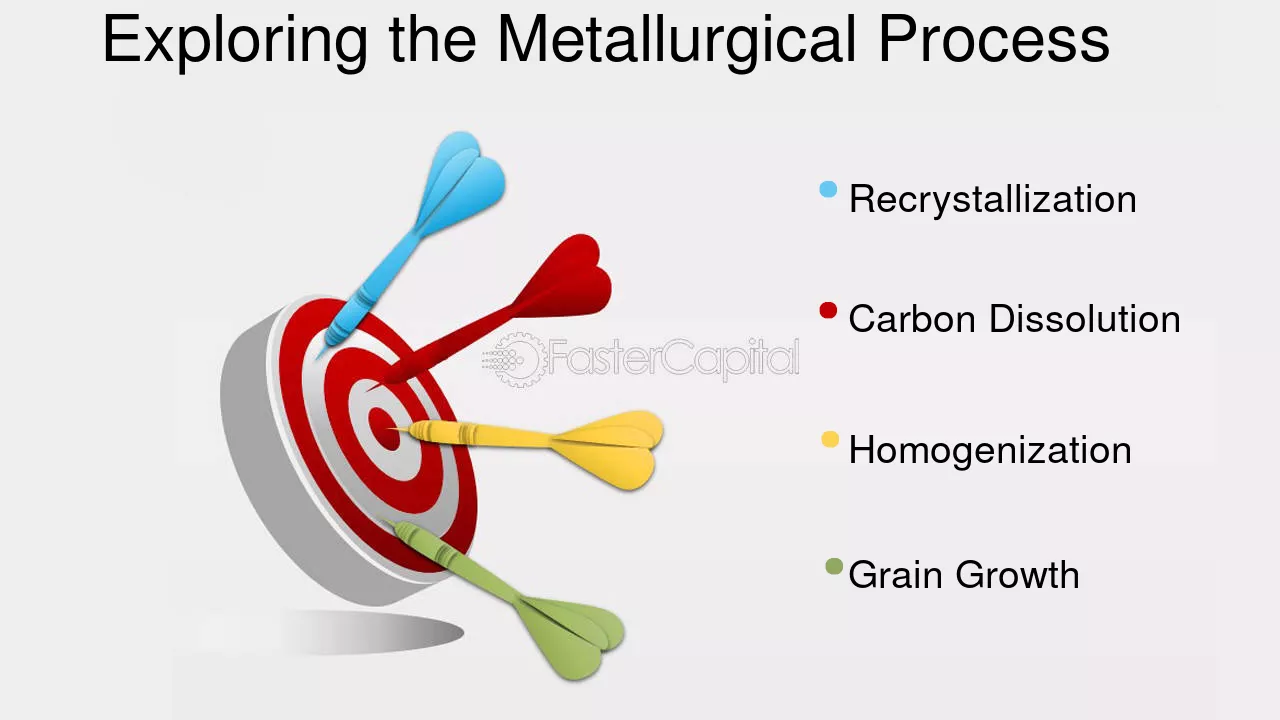 Exploring the Metallurgical Process

• Recrystallization

• Carbon Dissolution

• Homogenization

• Grain Growth

FasterCapital